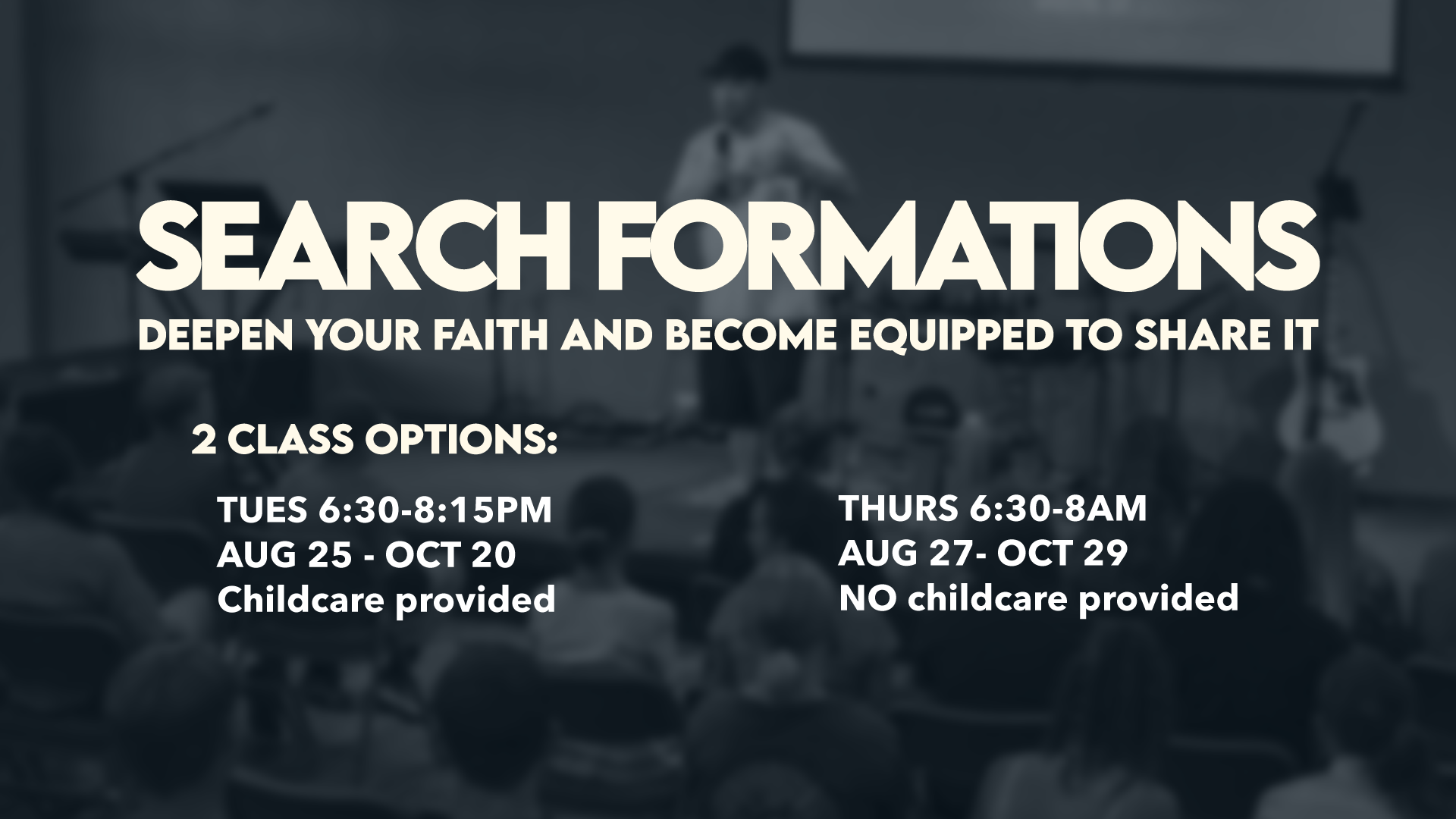 SEARCH FORMATIONS
DEEPEN YOUR FAITH AND BECOME EQUIPPED TO SHARE IT

2 CLASS OPTIONS:

TUES 6:30-8:15PM
AUG 25 - OCT 20
Childcare provided

THURS 6:30-8AM
AUG 27- OCT 29
NO childcare provided